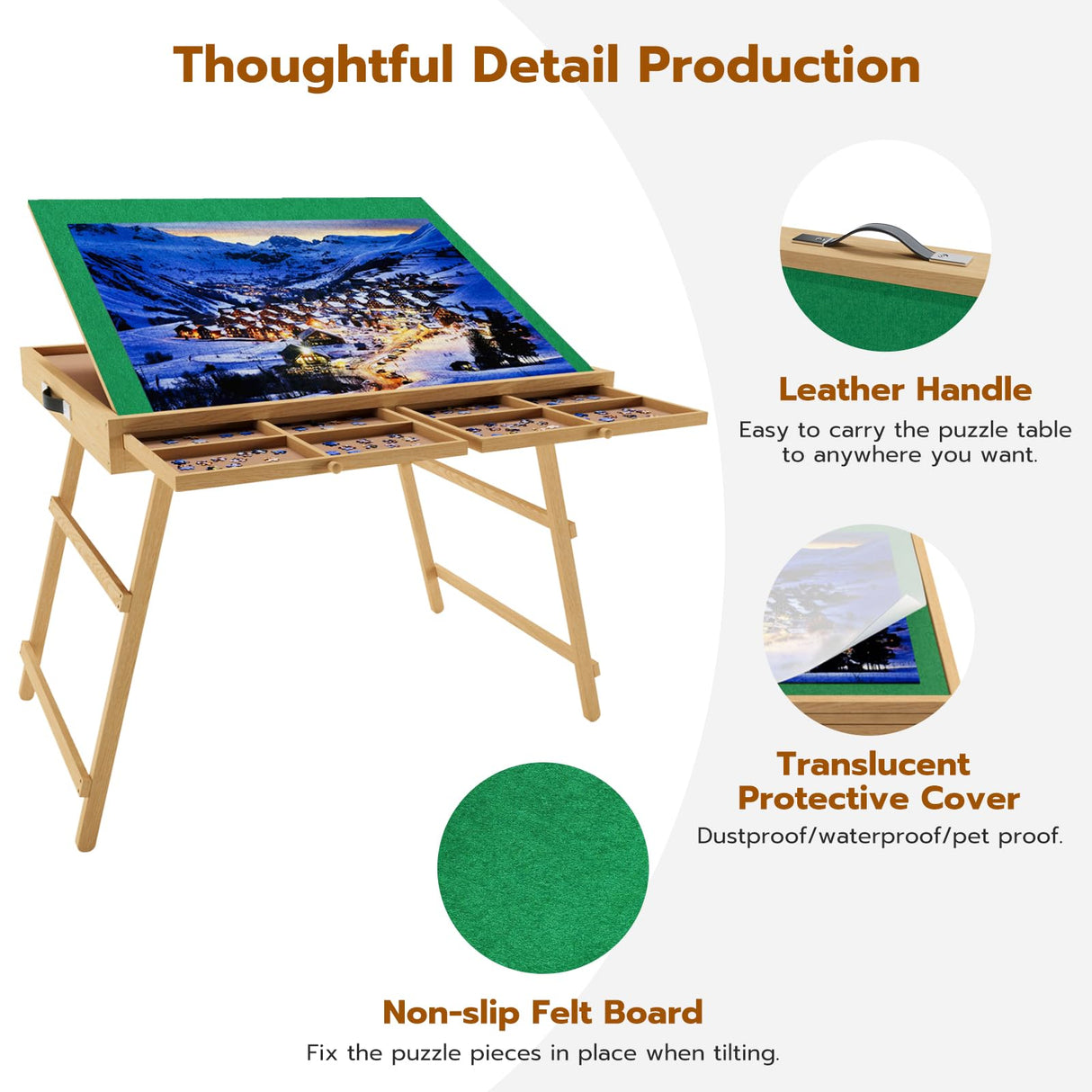 Thoughtful Detail Production

Leather Handle
Easy to carry the puzzle table to anywhere you want.

Translucent Protective Cover
Dustproof/waterproof/pet proof.

Non-slip Felt Board
Fix the puzzle pieces in place when tilting.